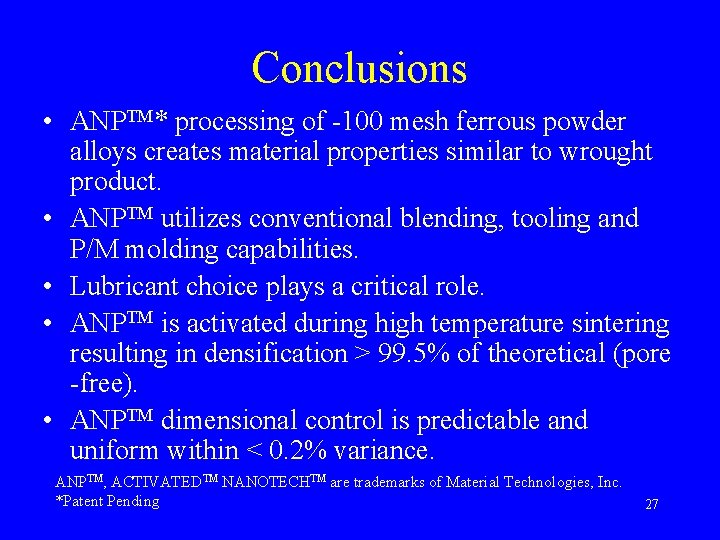 Conclusions

• ANP™* processing of -100 mesh ferrous powder alloys creates material properties similar to wrought product.

• ANP™ utilizes conventional blending, tooling and P/M molding capabilities.

• Lubricant choice plays a critical role.

• ANP™ is activated during high temperature sintering resulting in densification > 99.5% of theoretical (pore -free).

• ANP™ dimensional control is predictable and uniform within < 0.2% variance.

ANP™, ACTIVATED™ NANOTECH™ are trademarks of Material Technologies, Inc.
*Patent Pending

27